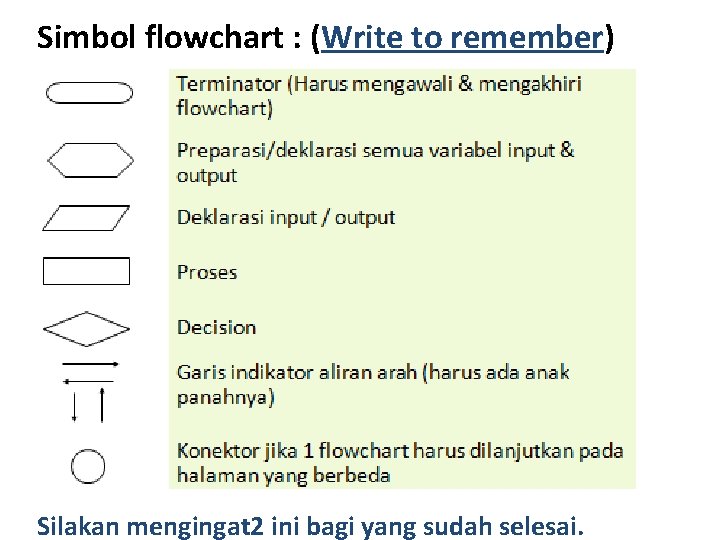 Simbol flowchart : (Write to remember)

Terminator (Harus mengawali & mengakhiri flowchart)

Preparasi/deklarasi semua variabel input & output

Deklarasi input / output

Proses

Decision

Garis indikator aliran arah (harus ada anak panahnya)

Konektor jika 1 flowchart harus dilanjutkan pada halaman yang berbeda

Silakan mengingat2 ini bagi yang sudah selesai.